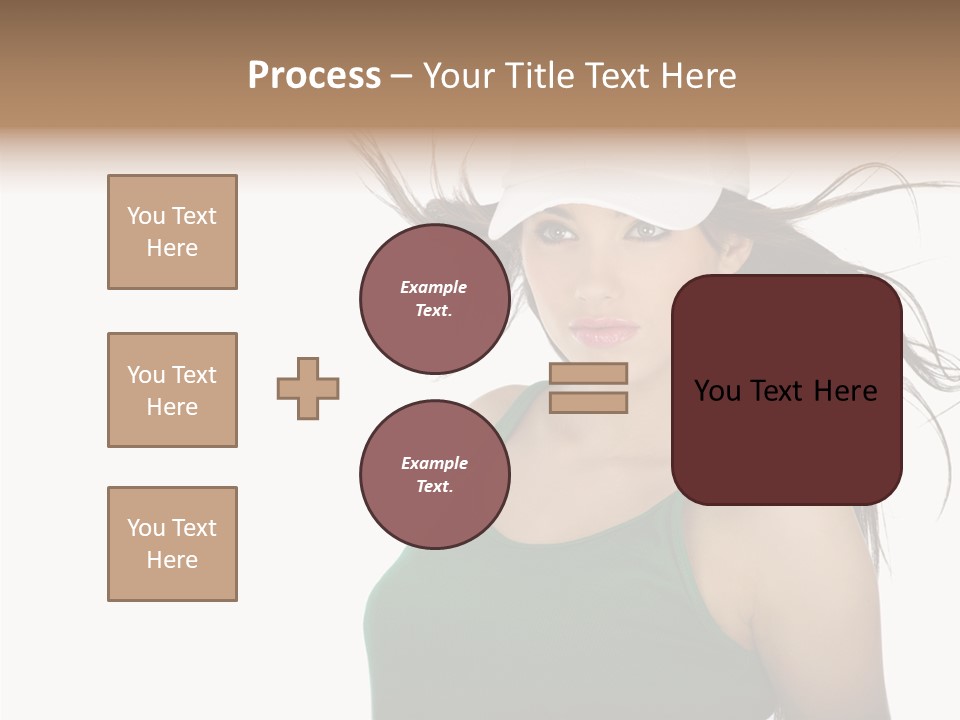 Process – Your Title Text Here

You Text Here

You Text Here

You Text Here

Example Text.

Example Text.

You Text Here